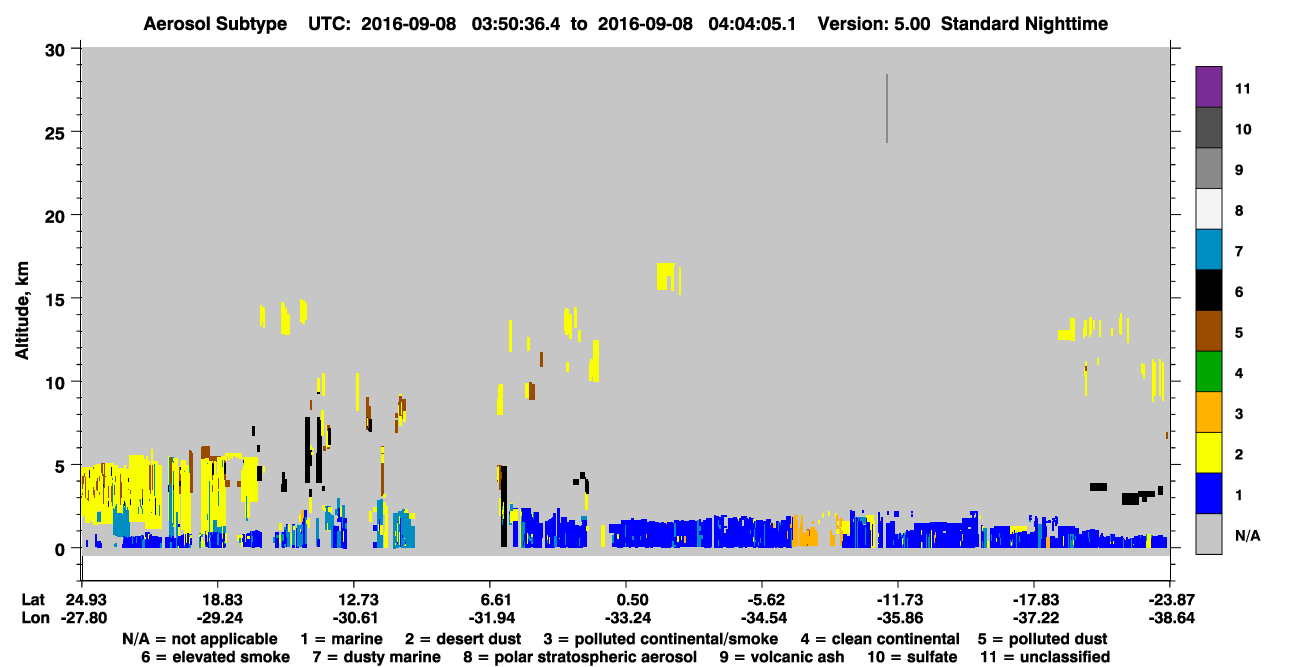 Aerosol Subtype UTC: 2016-09-08 03:50:36.4 to 2016-09-08 04:04:05.1 Version: 5.00 Standard Nighttime

Altitude, km

30
25
20
15
10
5
0

11
10
9
8
7
6
5
4
3
2
1
N/A

| Lat | 24.93 | 18.83 | 12.73 | 6.61 | 0.50 | -5.62 | -11.73 | -17.83 | -23.87 |
|---|---|---|---|---|---|---|---|---|---|
| Lon | -27.80 | -29.24 | -30.61 | -31.94 | -33.24 | -34.54 | -35.86 | -37.22 | -38.64 |

N/A = not applicable 1 = marine 2 = desert dust 3 = polluted continental/smoke 4 = clean continental 5 = polluted dust
6 = elevated smoke 7 = dusty marine 8 = polar stratospheric aerosol 9 = volcanic ash 10 = sulfate 11 = unclassified